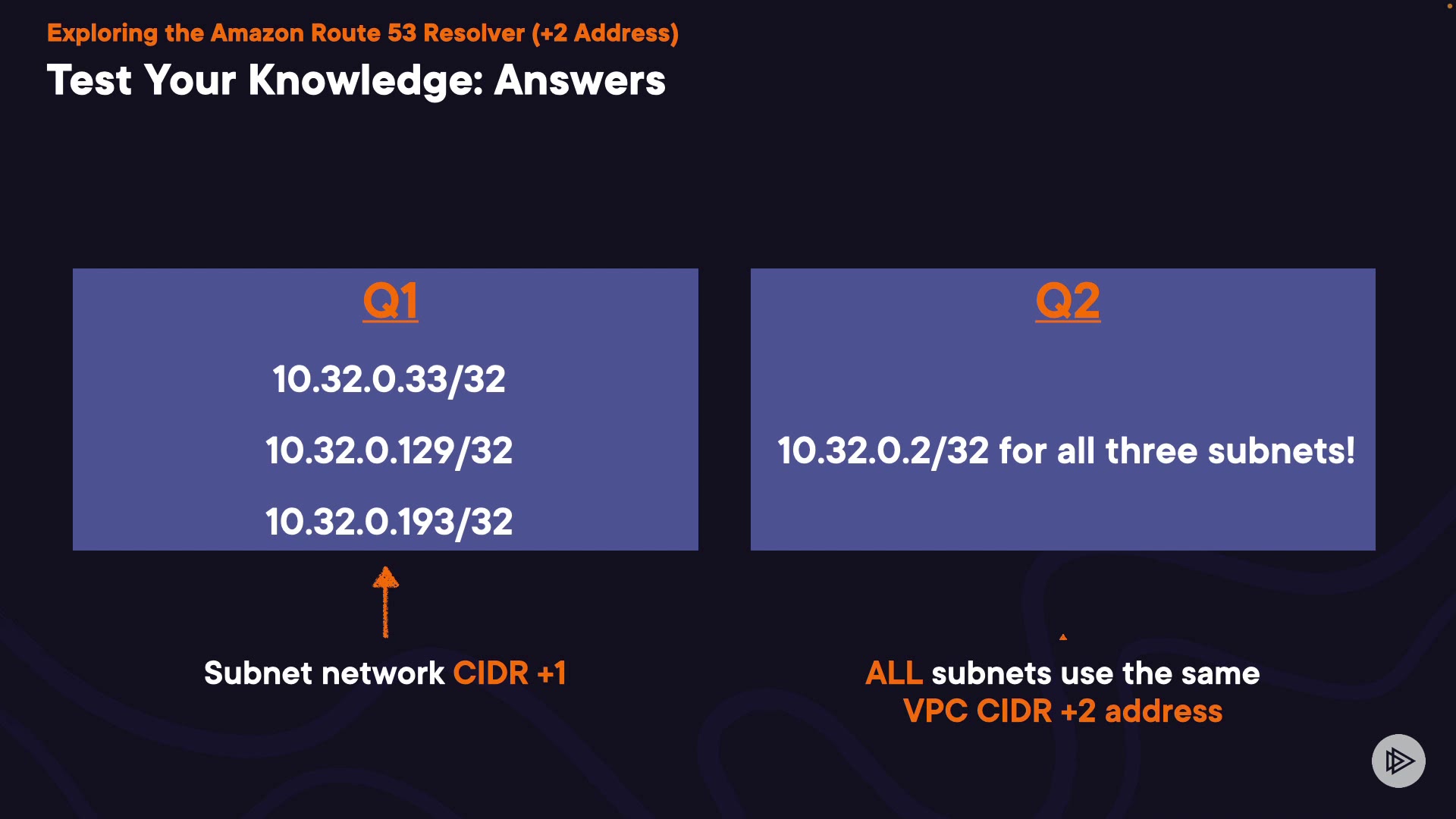 Exploring the Amazon Route 53 Resolver (+2 Address)

Test Your Knowledge: Answers

Q1

10.32.0.33/32

10.32.0.129/32

10.32.0.193/32

Subnet network CIDR +1

Q2

10.32.0.2/32 for all three subnets!

ALL subnets use the same VPC CIDR +2 address